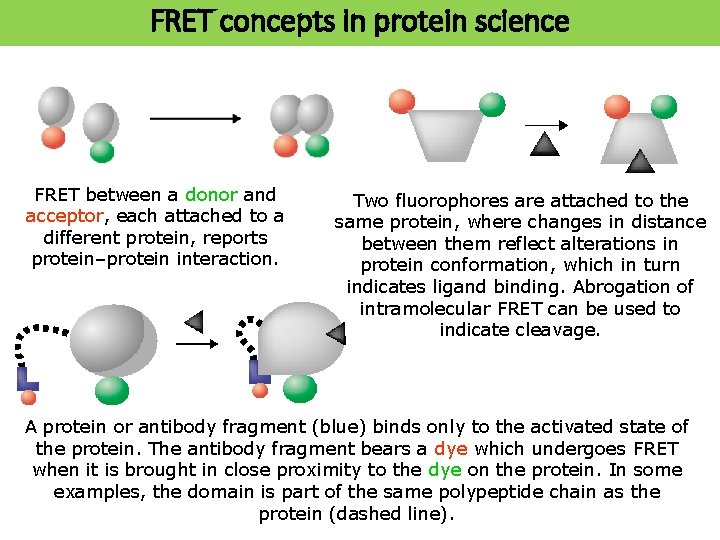 FRET concepts in protein science

FRET between a donor and acceptor, each attached to a different protein, reports protein–protein interaction.

Two fluorophores are attached to the same protein, where changes in distance between them reflect alterations in protein conformation, which in turn indicates ligand binding. Abrogation of intramolecular FRET can be used to indicate cleavage.

A protein or antibody fragment (blue) binds only to the activated state of the protein. The antibody fragment bears a dye which undergoes FRET when it is brought in close proximity to the dye on the protein. In some examples, the domain is part of the same polypeptide chain as the protein (dashed line).